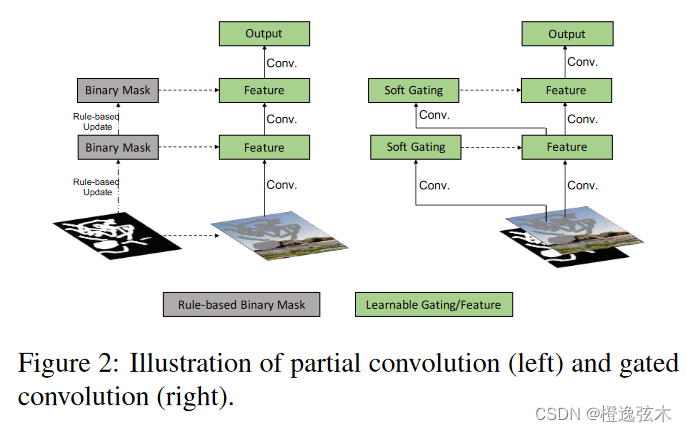 Output

Conv.

Binary Mask

Feature

Rule-based Update

Conv.

Binary Mask

Feature

Rule-based Update

Conv.

Output

Conv.

Soft Gating

Feature

Conv.

Conv.

Soft Gating

Feature

Conv.

Conv.

Rule-based Binary Mask

Learnable Gating/Feature

Figure 2: Illustration of partial convolution (left) and gated convolution (right).

CSDN @橙逸弦木